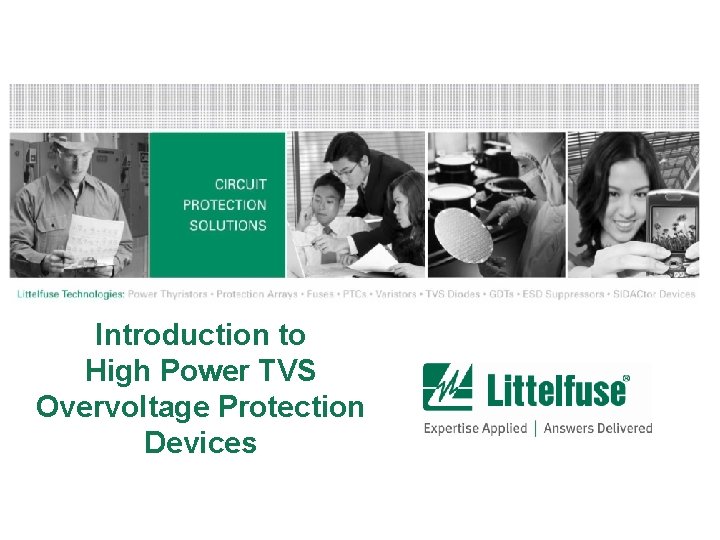 CIRCUIT
PROTECTION
SOLUTIONS

Littelfuse Technologies: Power Thyristors • Protection Arrays • Fuses • PTCs • Varistors • TVS Diodes • GDTs • ESD Suppressors • SIDACtor Devices

Introduction to
High Power TVS
Overvoltage Protection
Devices

Littelfuse®
Expertise Applied | Answers Delivered